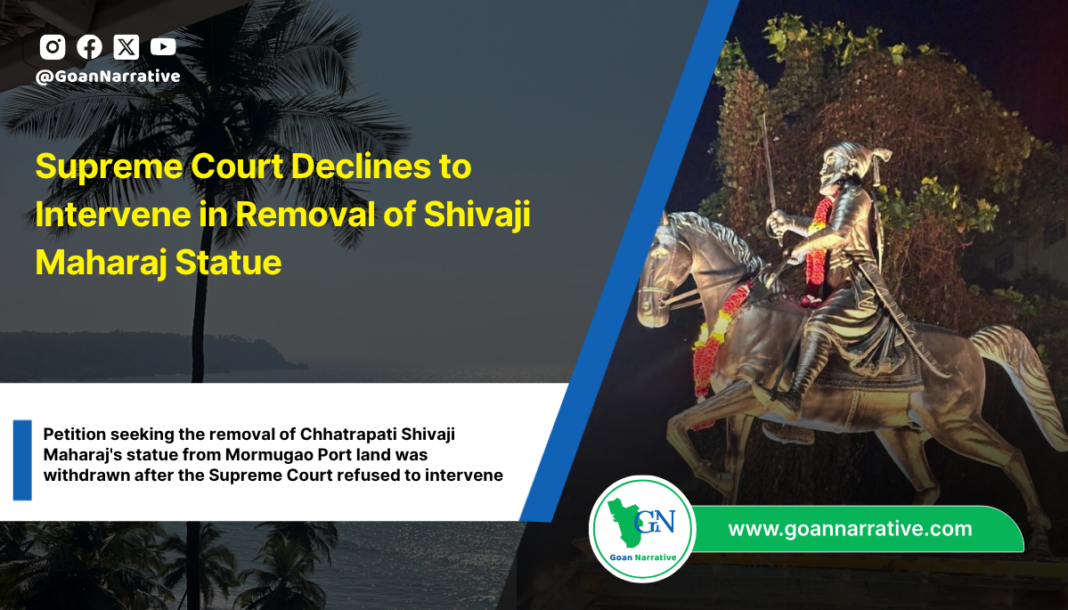 @GoanNarrative

Supreme Court Declines to Intervene in Removal of Shivaji Maharaj Statue

Petition seeking the removal of Chhatrapati Shivaji Maharaj's statue from Mormugao Port land was withdrawn after the Supreme Court refused to intervene

GN
Goan Narrative

www.goannarrative.com